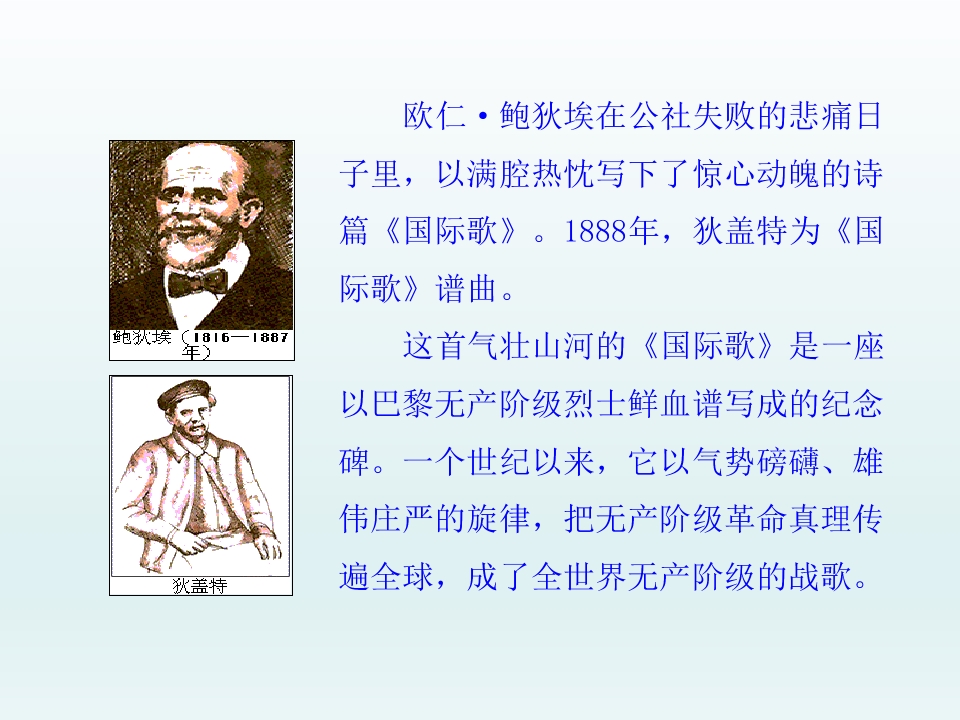 鲍狄埃（1816—1887年）

狄盖特

欧仁·鲍狄埃在公社失败的悲痛日子里，以满腔热忱写下了惊心动魄的诗篇《国际歌》。1888年，狄盖特为《国际歌》谱曲。

这首气壮山河的《国际歌》是一座以巴黎无产阶级烈士鲜血谱写成的纪念碑。一个世纪以来，它以气势磅礴、雄伟庄严的旋律，把无产阶级革命真理传遍全球，成了全世界无产阶级的战歌。